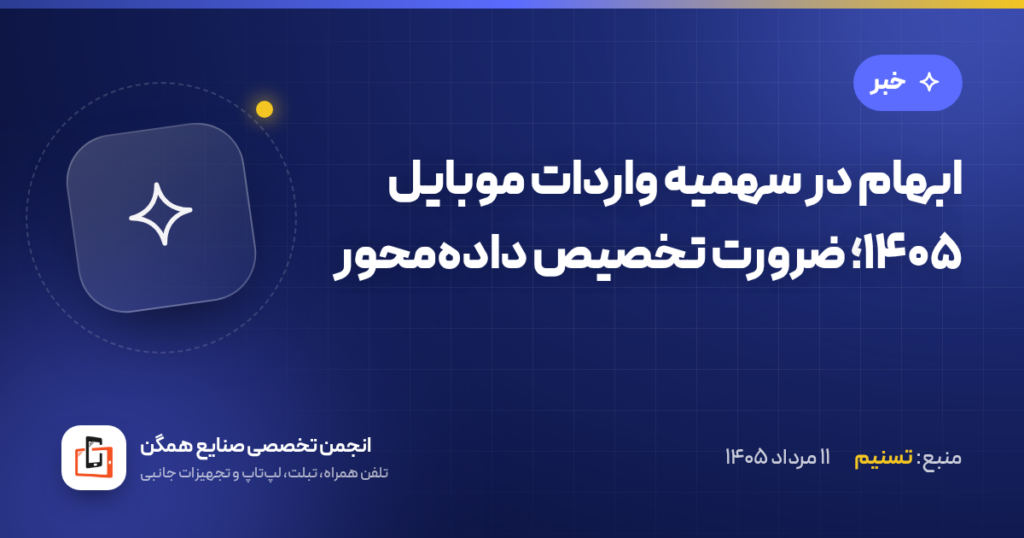 خبر

ابهام در سهمیه واردات موبایل ۱۴۰۵؛ ضرورت تخصیص داده‌محور

منبع: تسنیم

۱۱ مرداد ۱۴۰۵

انجمن تخصصی صنایع همگن

تلفن همراه، تبلت، لپ‌تاپ و تجهیزات جانبی